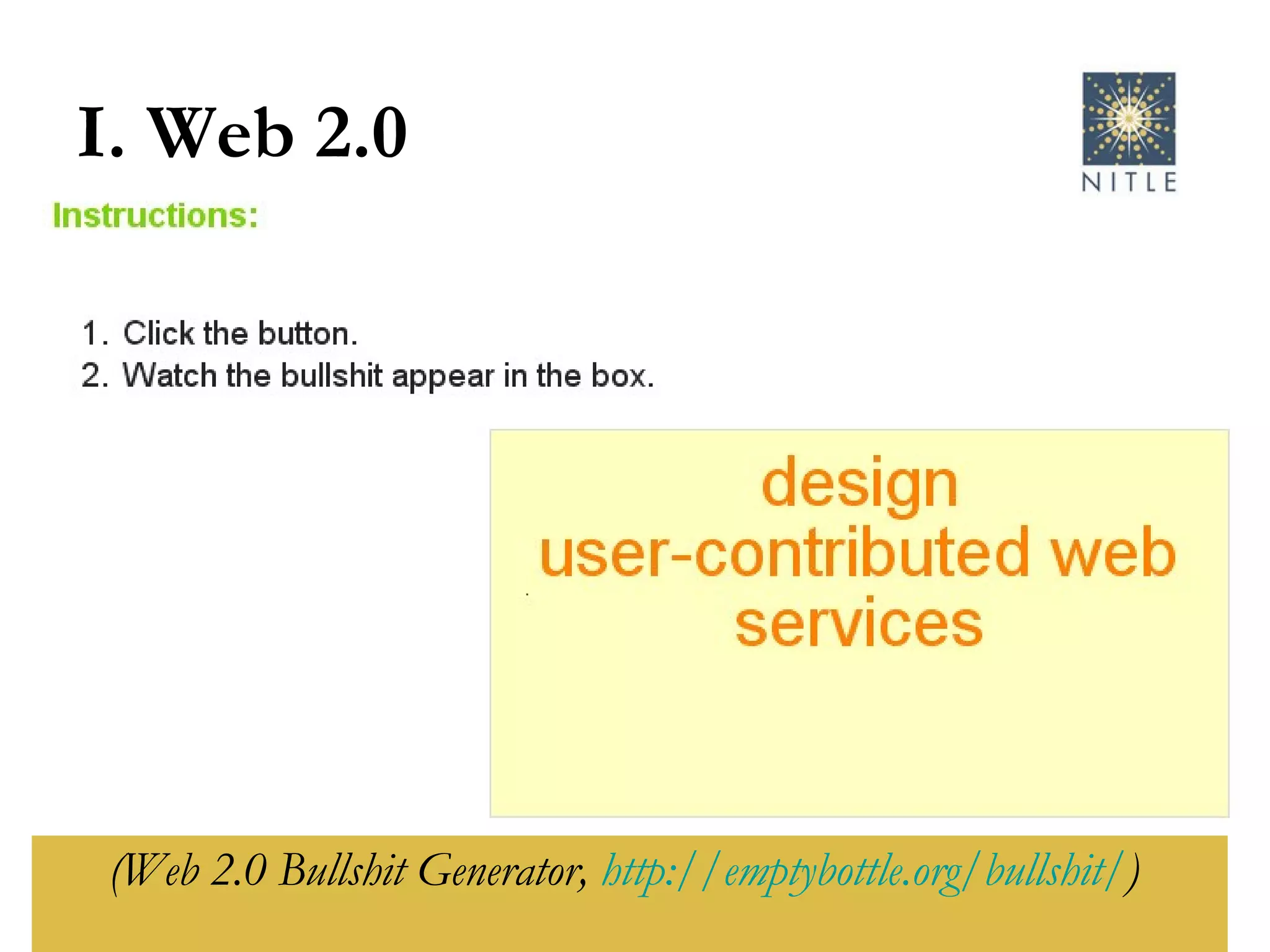 I. Web 2.0

NITLE

Instructions:

1. Click the button.
2. Watch the bullshit appear in the box.

design
user-contributed web
services

(Web 2.0 Bullshit Generator, http://emptybottle.org/bullshit/)